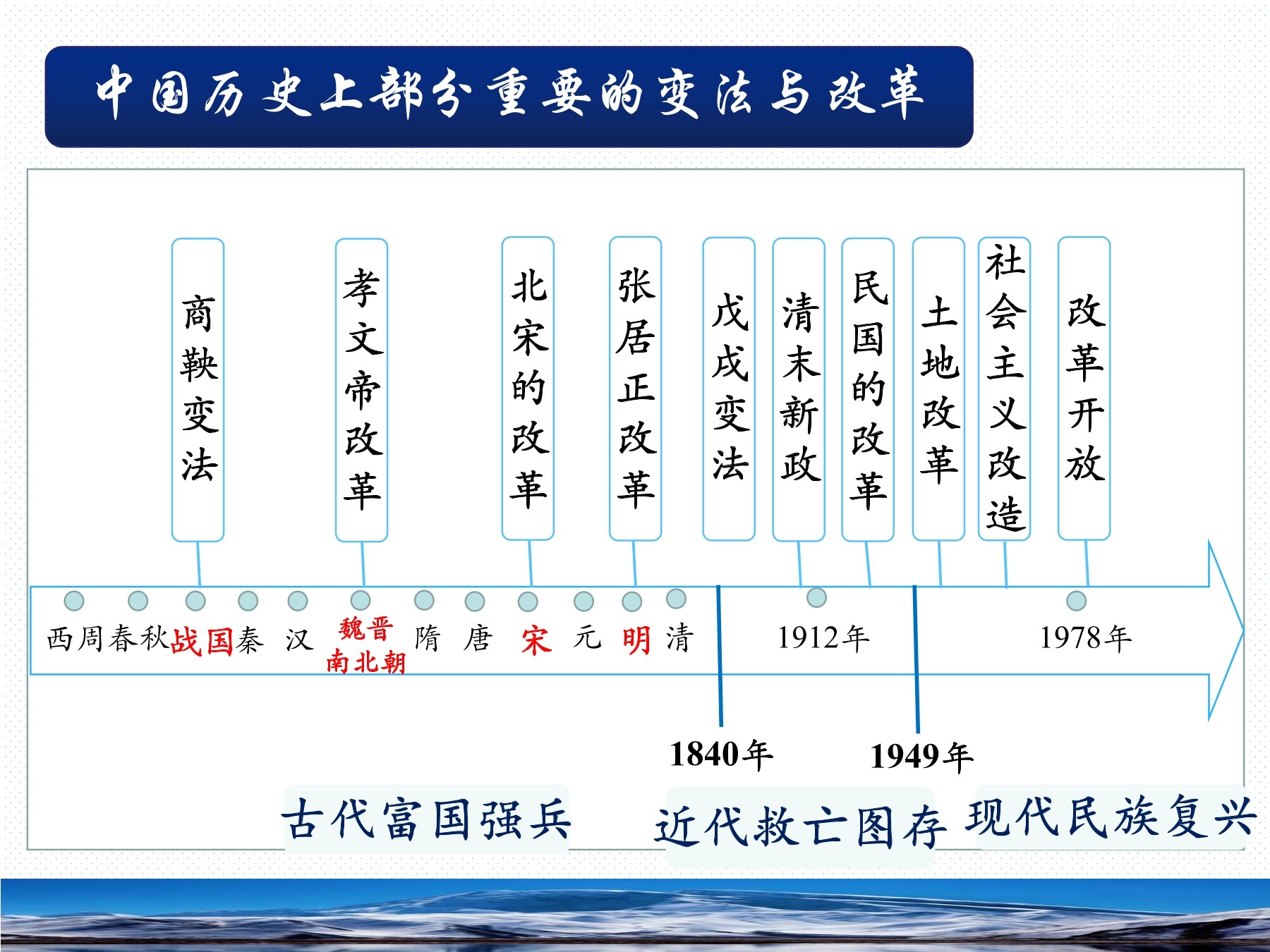 中国历史上部分重要的变法与改革

商鞅变法

孝文帝改革

北宋的改革

张居正改革

戊戌变法

清末新政

民国的改革

土地改革

社会主义改造

改革开放

西周 春秋 战国 秦 汉 魏晋南北朝 隋 唐 宋 元 明 清 1912年 1978年

1840年 1949年

古代富国强兵

近代救亡图存

现代民族复兴